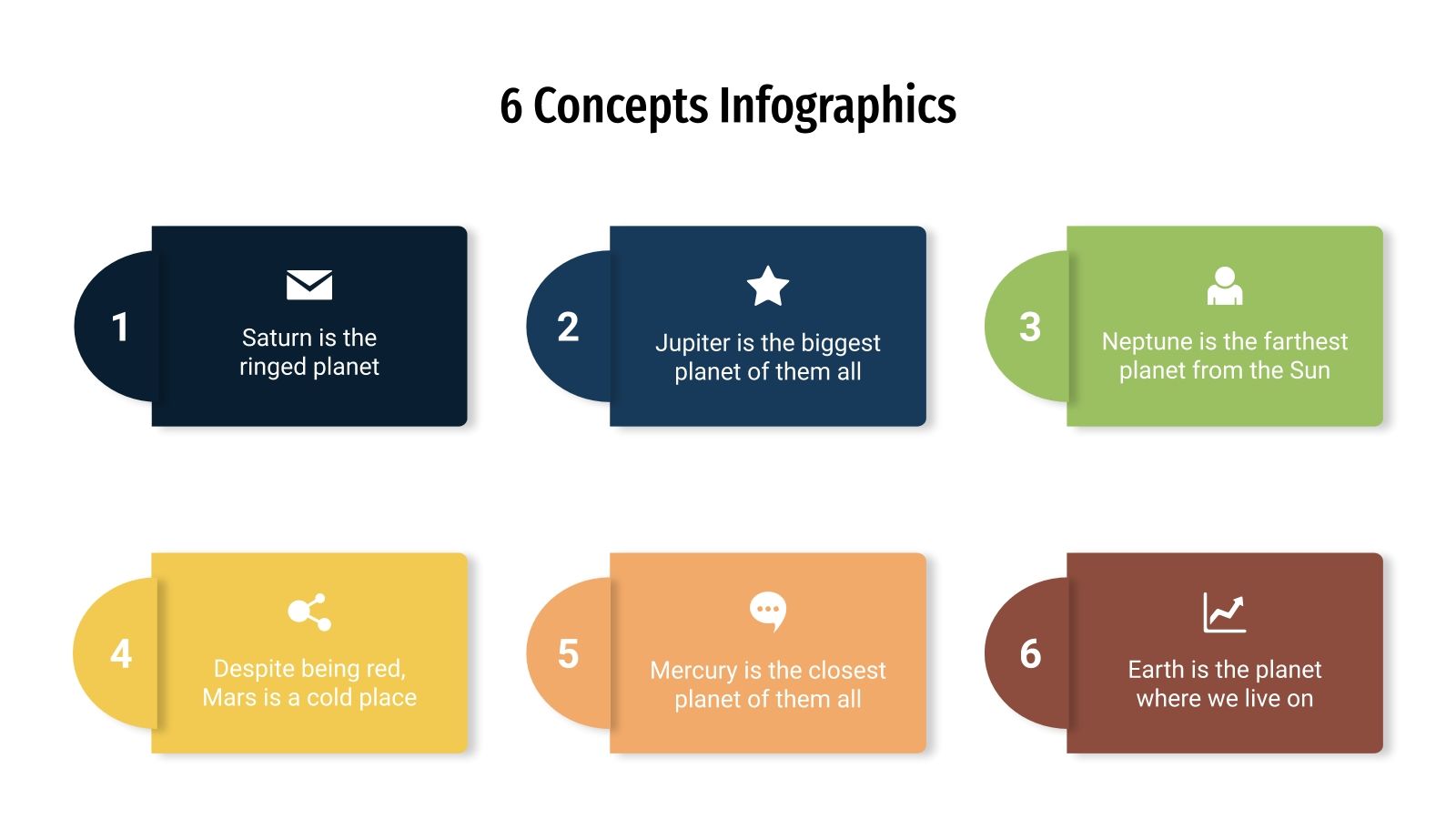 6 Concepts Infographics

1

Saturn is the ringed planet

2

Jupiter is the biggest planet of them all

3

Neptune is the farthest planet from the Sun

4

Despite being red, Mars is a cold place

5

Mercury is the closest planet of them all

6

Earth is the planet where we live on